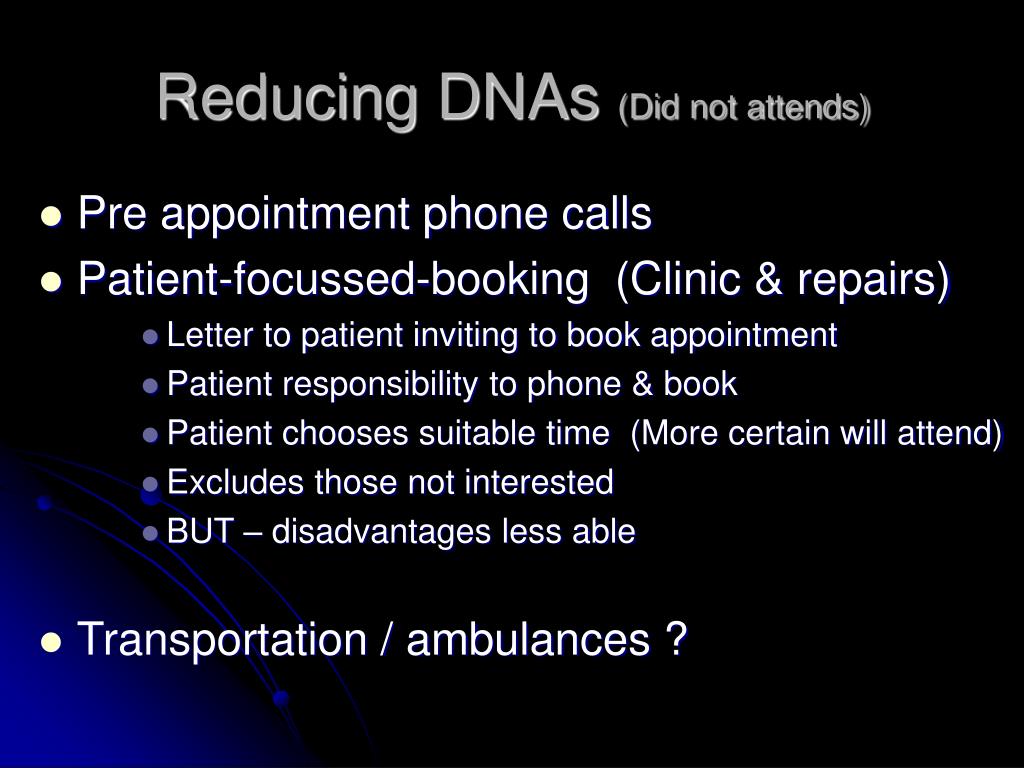 Reducing DNAs (Did not attends)

- Pre appointment phone calls
- Patient-focussed-booking (Clinic & repairs)
  - Letter to patient inviting to book appointment
  - Patient responsibility to phone & book
  - Patient chooses suitable time (More certain will attend)
  - Excludes those not interested
  - BUT – disadvantages less able

- Transportation / ambulances ?